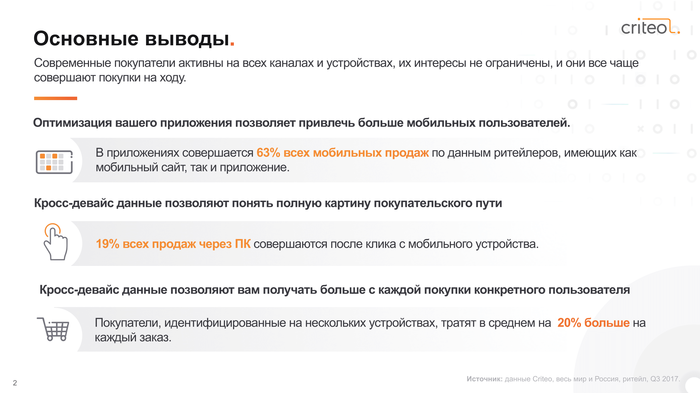 Основные выводы.

criteo.

Современные покупатели активны на всех каналах и устройствах, их интересы не ограничены, и они все чаще совершают покупки на ходу.

Оптимизация вашего приложения позволяет привлечь больше мобильных пользователей.

В приложениях совершается 63% всех мобильных продаж по данным ритейлеров, имеющих как мобильный сайт, так и приложение.

Кросс-девайс данные позволяют понять полную картину покупательского пути

19% всех продаж через ПК совершаются после клика с мобильного устройства.

Кросс-девайс данные позволяют вам получать больше с каждой покупки конкретного пользователя

Покупатели, идентифицированные на нескольких устройствах, тратят в среднем на 20% больше на каждый заказ.

2

Источник: данные Criteo, весь мир и Россия, ритейл, Q3 2017.